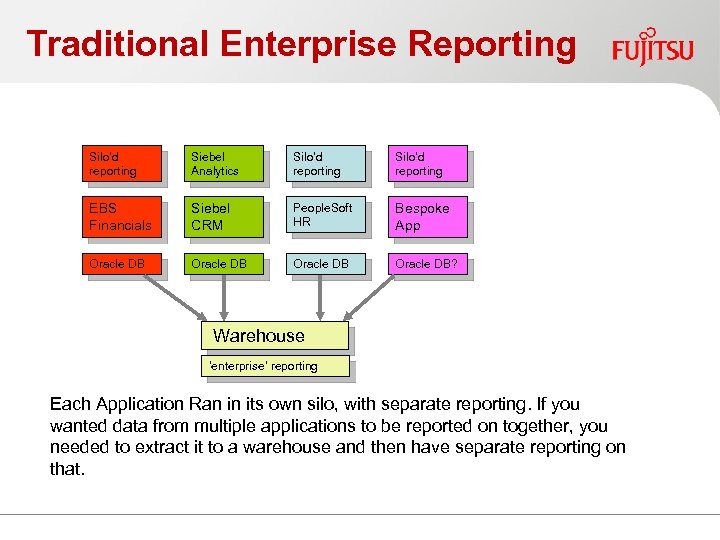 Traditional Enterprise Reporting

FUJITSU

Silo'd reporting

Siebel Analytics

Silo'd reporting

Silo'd reporting

EBS Financials

Siebel CRM

PeopleSoft HR

Bespoke App

Oracle DB

Oracle DB

Oracle DB

Oracle DB?

Warehouse

'enterprise' reporting

Each Application Ran in its own silo, with separate reporting. If you wanted data from multiple applications to be reported on together, you needed to extract it to a warehouse and then have separate reporting on that.